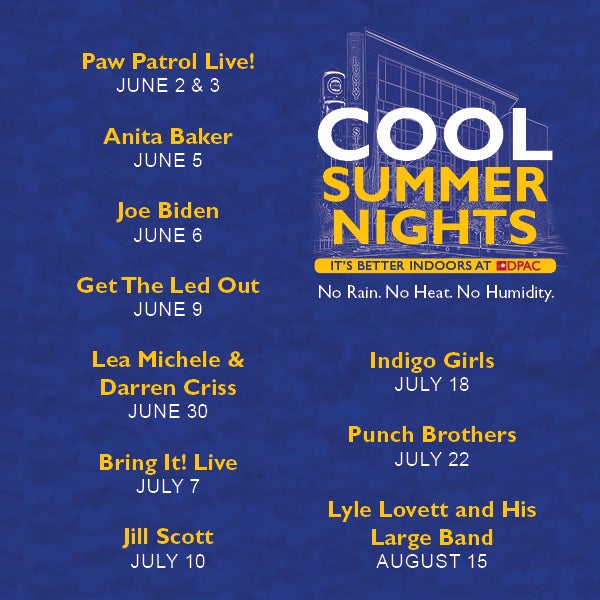 Paw Patrol Live!
JUNE 2 & 3

Anita Baker
JUNE 5

Joe Biden
JUNE 6

Get The Led Out
JUNE 9

Lea Michele & Darren Criss
JUNE 30

Bring It! Live
JULY 7

Jill Scott
JULY 10

LUCKY STRIKE

COOL SUMMER NIGHTS
IT'S BETTER INDOORS AT DPAC
No Rain. No Heat. No Humidity.

Indigo Girls
JULY 18

Punch Brothers
JULY 22

Lyle Lovett and His Large Band
AUGUST 15